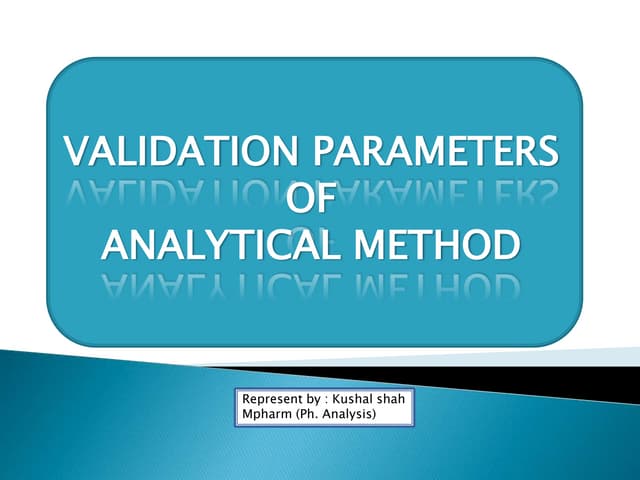 VALIDATION PARAMETERS
OF
ANALYTICAL METHOD

Represent by : Kushal shah
Mpharm (Ph. Analysis)